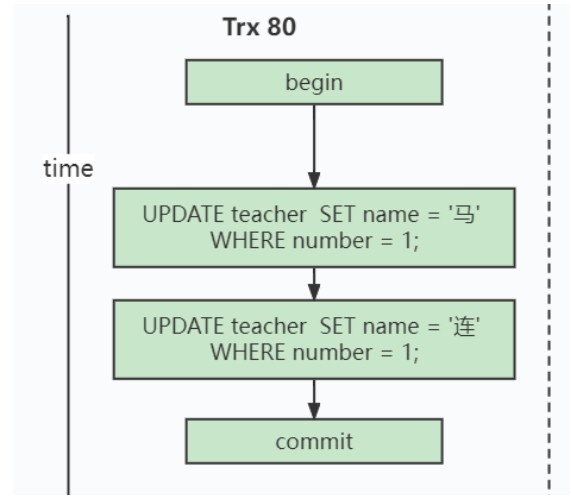 Trx 80

time

begin

UPDATE teacher SET name = '马' WHERE number = 1;

UPDATE teacher SET name = '连' WHERE number = 1;

commit